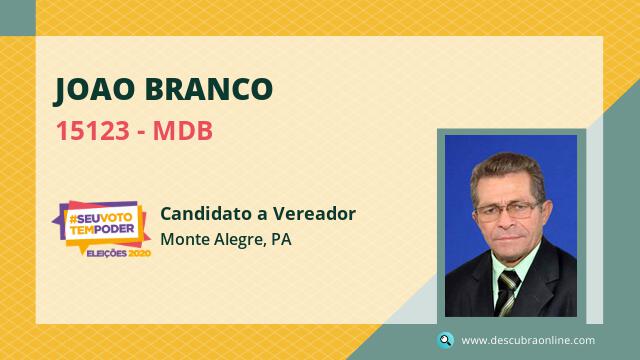 JOAO BRANCO
15123 - MDB

#SEUVOTO TEMPODER
ELEIÇÕES 2020

Candidato a Vereador
Monte Alegre, PA

www.descubraonline.com